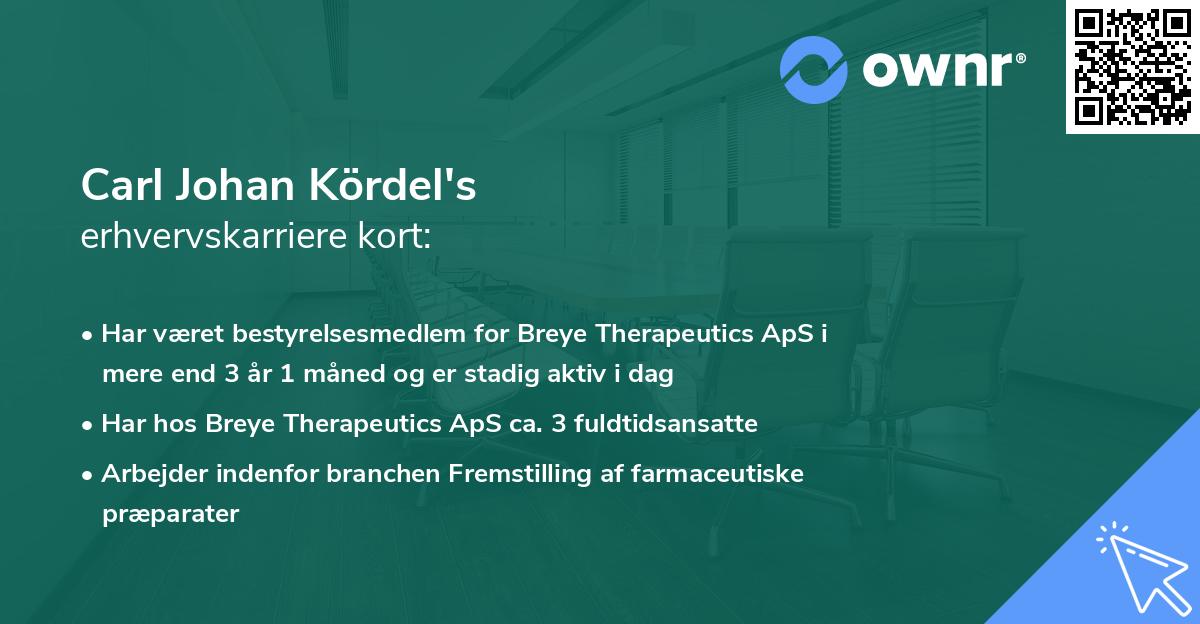 ownr®

Carl Johan Kördel's
erhvervskarriere kort:

• Har været bestyrelsesmedlem for Breye Therapeutics ApS i mere end 3 år 1 måned og er stadig aktiv i dag

• Har hos Breye Therapeutics ApS ca. 3 fuldtidsansatte

• Arbejder indenfor branchen Fremstilling af farmaceutiske præparater